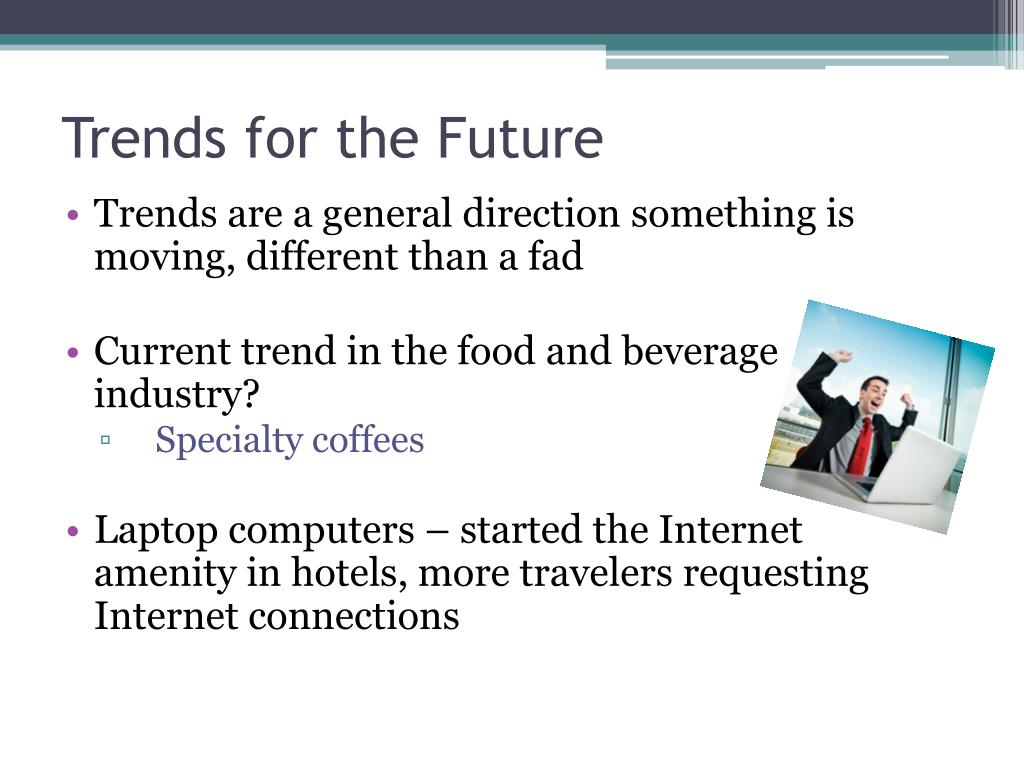 Trends for the Future

• Trends are a general direction something is moving, different than a fad

• Current trend in the food and beverage industry?
 ▫ Specialty coffees

• Laptop computers – started the Internet amenity in hotels, more travelers requesting Internet connections